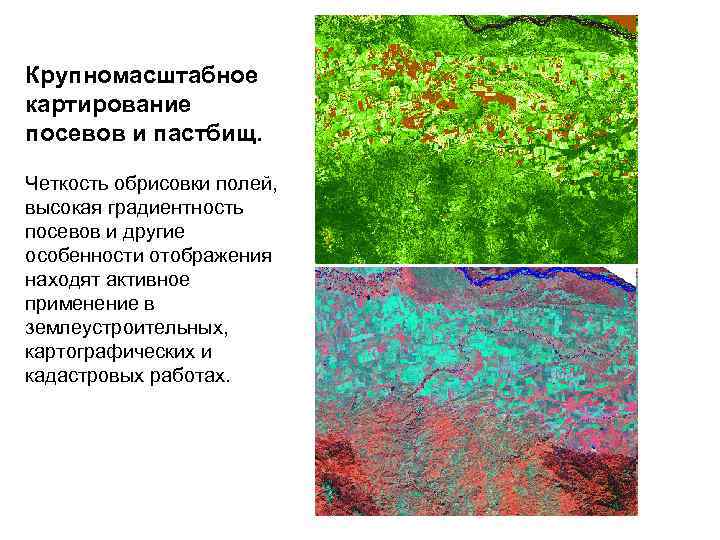 Крупномасштабное картирование посевов и пастбищ.

Четкость обрисовки полей, высокая градиентность посевов и другие особенности отображения находят активное применение в землеустроительных, картографических и кадастровых работах.